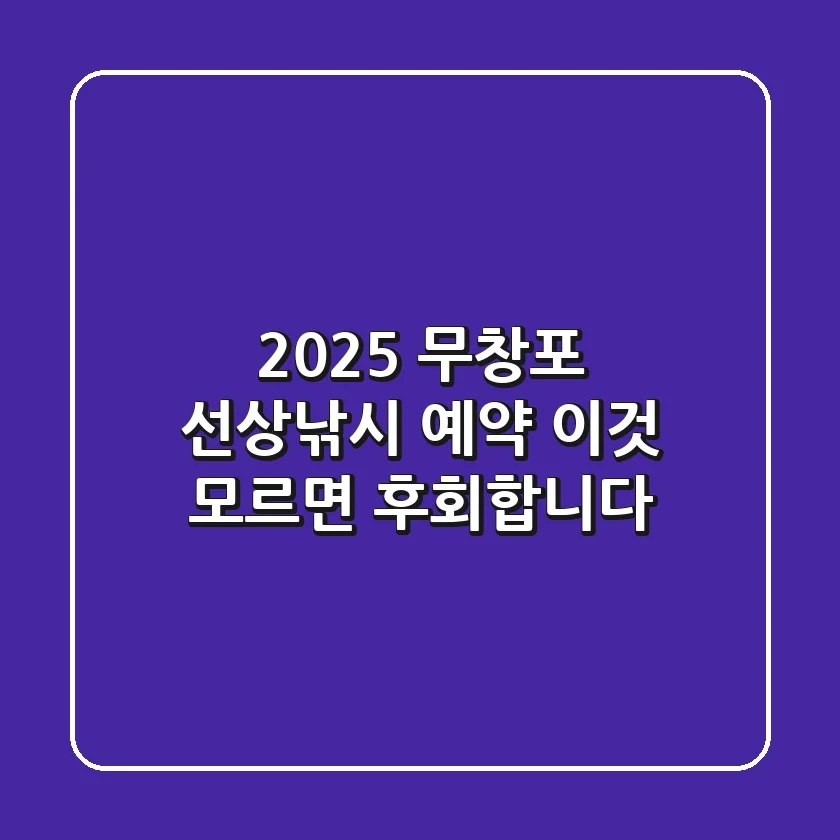 2025 무창포 선상낚시 예약 이것 모르면 후회합니다